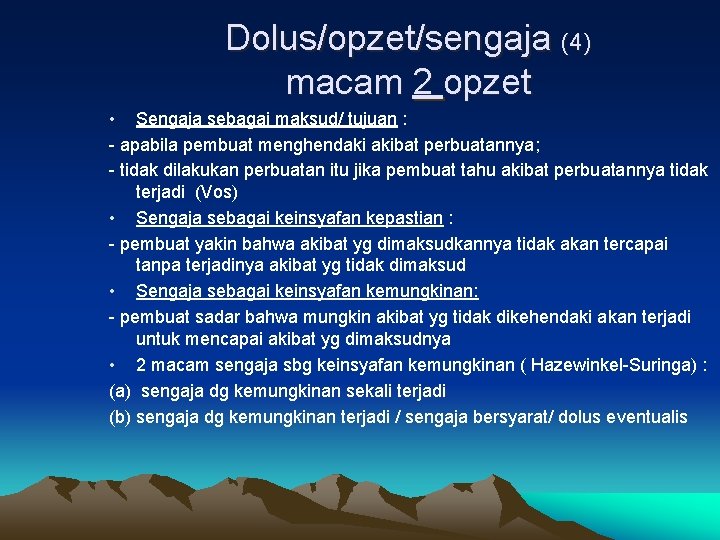 Dolus/opzet/sengaja (4)
macam 2 opzet

• Sengaja sebagai maksud/ tujuan :
- apabila pembuat menghendaki akibat perbuatannya;
- tidak dilakukan perbuatan itu jika pembuat tahu akibat perbuatannya tidak terjadi (Vos)
• Sengaja sebagai keinsyafan kepastian :
- pembuat yakin bahwa akibat yg dimaksudkannya tidak akan tercapai tanpa terjadinya akibat yg tidak dimaksud
• Sengaja sebagai keinsyafan kemungkinan:
- pembuat sadar bahwa mungkin akibat yg tidak dikehendaki akan terjadi untuk mencapai akibat yg dimaksudnya
• 2 macam sengaja sbg keinsyafan kemungkinan ( Hazewinkel-Suringa) :
(a) sengaja dg kemungkinan sekali terjadi
(b) sengaja dg kemungkinan terjadi / sengaja bersyarat/ dolus eventualis